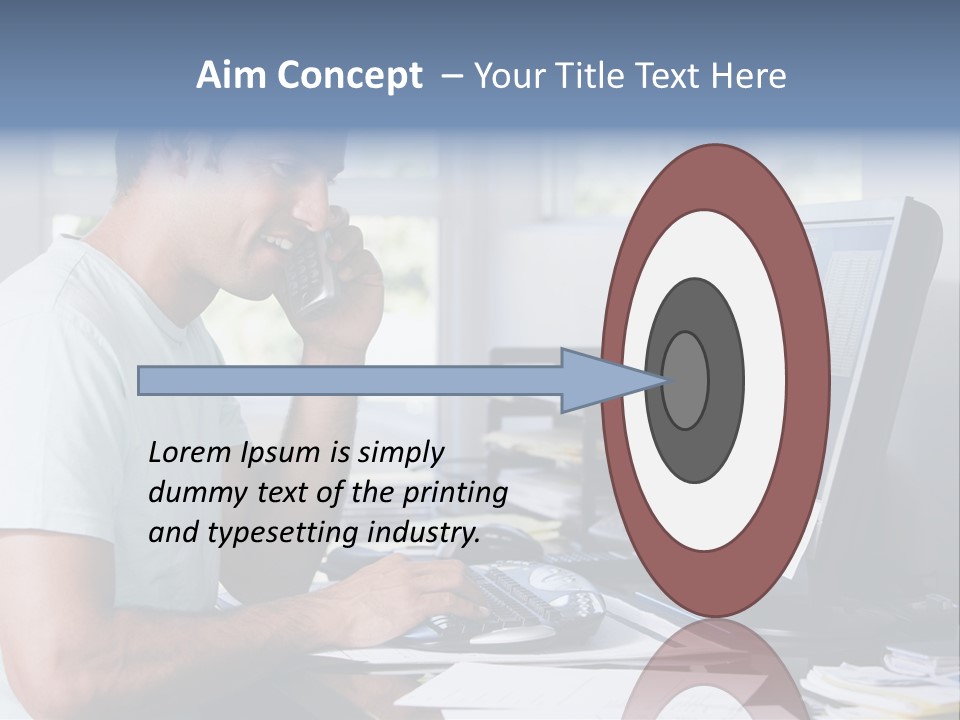 Aim Concept – Your Title Text Here

Lorem Ipsum is simply dummy text of the printing and typesetting industry.